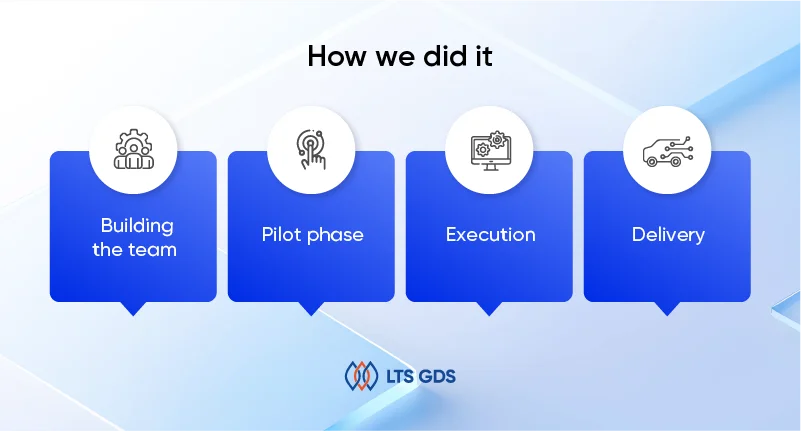 How we did it

Building the team

Pilot phase

Execution

Delivery

LTS GDS